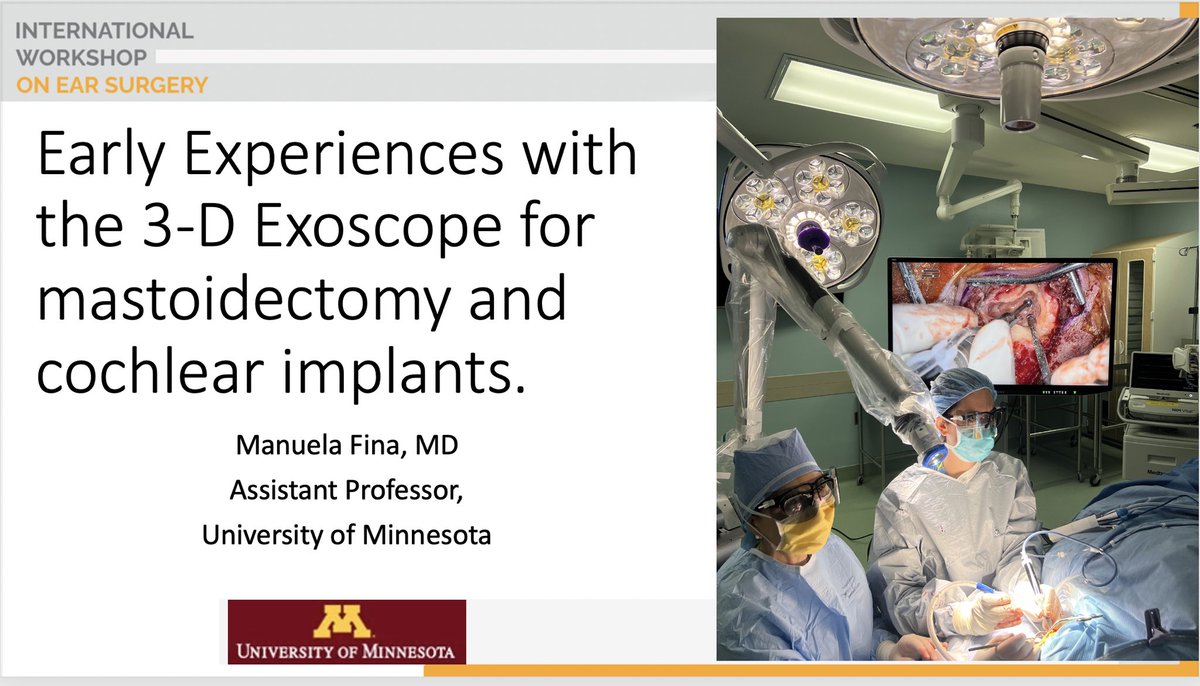 INTERNATIONAL
WORKSHOP
ON EAR SURGERY

Early Experiences with the 3-D Exoscope for mastoidectomy and cochlear implants.

Manuela Fina, MD
Assistant Professor,
University of Minnesota

M
UNIVERSITY OF MINNESOTA